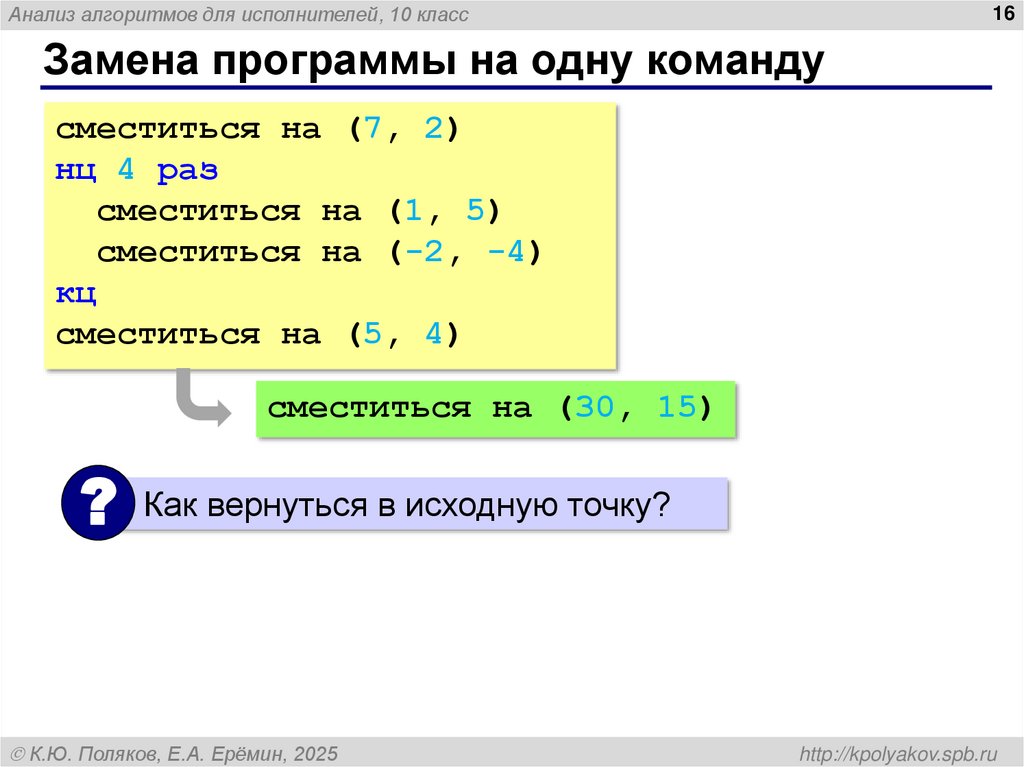 Анализ алгоритмов для исполнителей, 10 класс

16

Замена программы на одну команду

сместиться на (7, 2)
нц 4 раз
  сместиться на (1, 5)
  сместиться на (-2, -4)
кц
сместиться на (5, 4)

сместиться на (30, 15)

?

Как вернуться в исходную точку?

© К.Ю. Поляков, Е.А. Ерёмин, 2025

http://kpolyakov.spb.ru